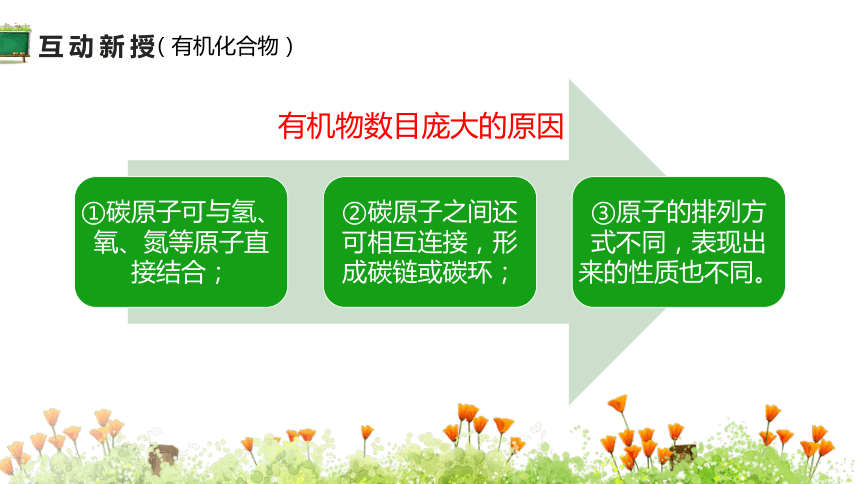 互动新授（有机化合物）

有机物数目庞大的原因

①碳原子可与氢、氧、氮等原子直接结合；

②碳原子之间还可相互连接，形成碳链或碳环；

③原子的排列方式不同，表现出来的性质也不同。